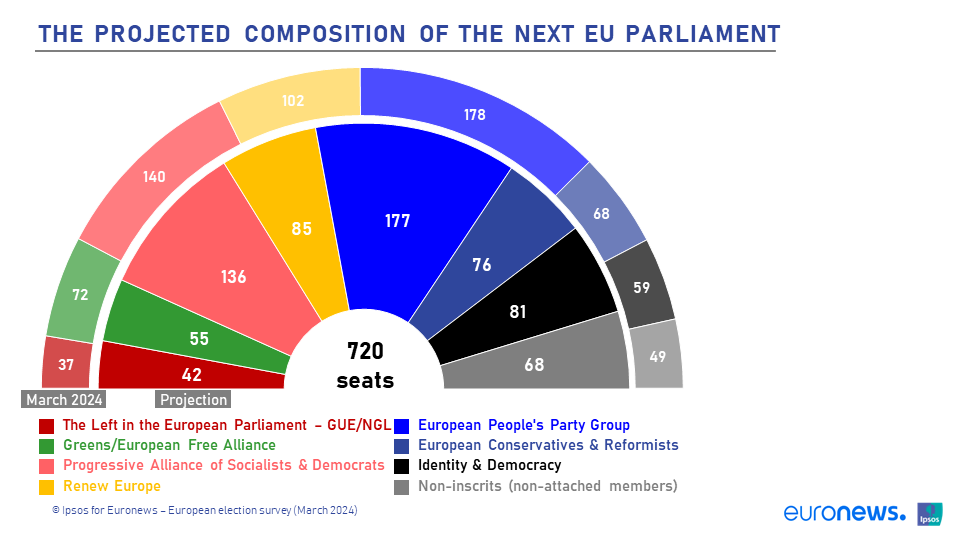 THE PROJECTED COMPOSITION OF THE NEXT EU PARLIAMENT

37
72
140
102
178
68
59
49

42
55
136
85
177
76
81
68

720 seats

March 2024
Projection

The Left in the European Parliament – GUE/NGL
Greens/European Free Alliance
Progressive Alliance of Socialists & Democrats
Renew Europe
European People's Party Group
European Conservatives & Reformists
Identity & Democracy
Non-inscrits (non-attached members)

© Ipsos for Euronews – European election survey (March 2024)

euronews.
Ipsos